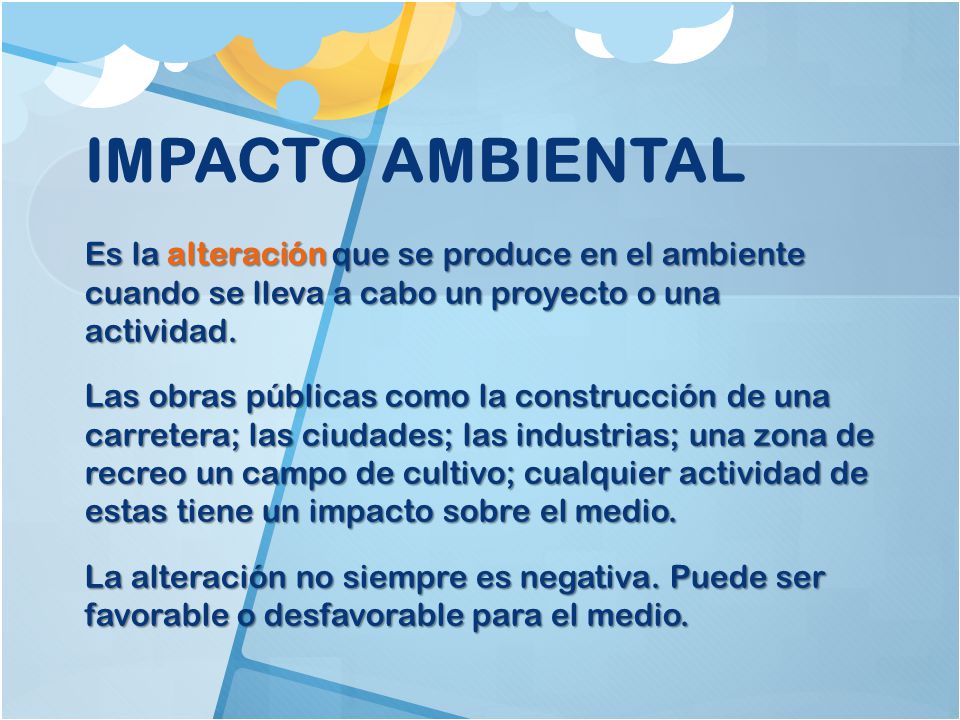 IMPACTO AMBIENTAL

Es la alteración que se produce en el ambiente cuando se lleva a cabo un proyecto o una actividad.

Las obras públicas como la construcción de una carretera; las ciudades; las industrias; una zona de recreo un campo de cultivo; cualquier actividad de estas tiene un impacto sobre el medio.

La alteración no siempre es negativa. Puede ser favorable o desfavorable para el medio.